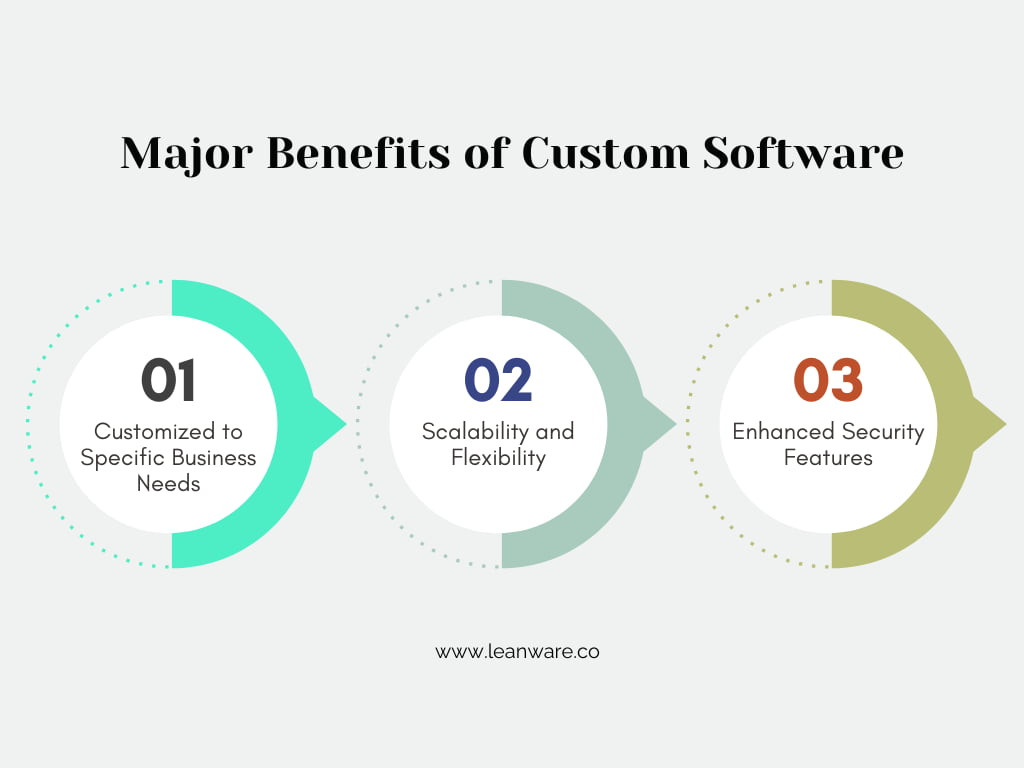 Major Benefits of Custom Software

01
Customized to Specific Business Needs

02
Scalability and Flexibility

03
Enhanced Security Features

www.leanware.co